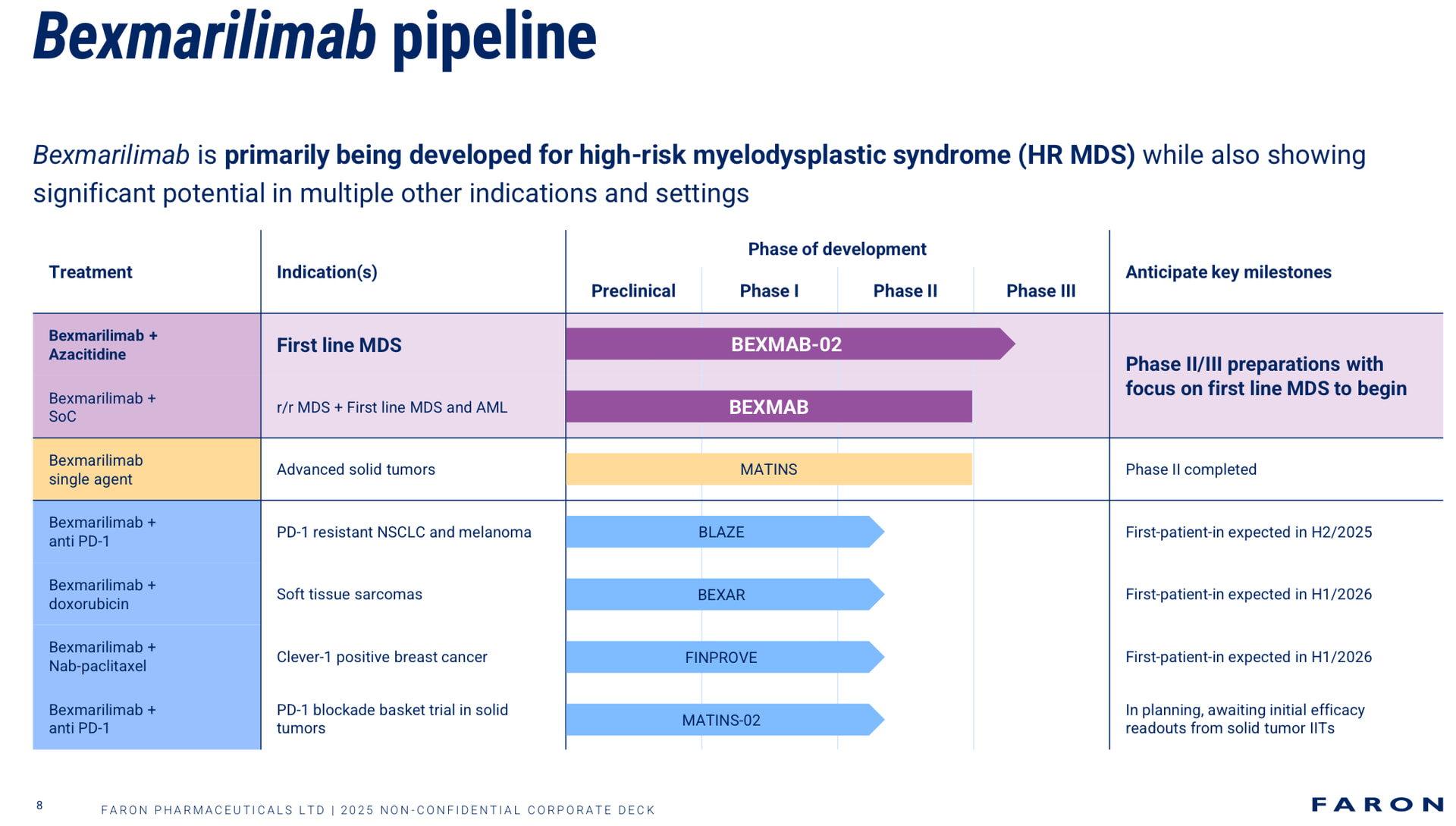 Bexmarilimab pipeline

Bexmarilimab is primarily being developed for high-risk myelodysplastic syndrome (HR MDS) while also showing significant potential in multiple other indications and settings

| Treatment | Indication(s) | Phase of development (Preclinical / Phase I / Phase II / Phase III) | Anticipate key milestones |
|---|---|---|---|
| Bexmarilimab + Azacitidine | First line MDS | BEXMAB-02 | Phase II/III preparations with focus on first line MDS to begin |
| Bexmarilimab + SoC | r/r MDS + First line MDS and AML | BEXMAB | |
| Bexmarilimab single agent | Advanced solid tumors | MATINS | Phase II completed |
| Bexmarilimab + anti PD-1 | PD-1 resistant NSCLC and melanoma | BLAZE | First-patient-in expected in H2/2025 |
| Bexmarilimab + doxorubicin | Soft tissue sarcomas | BEXAR | First-patient-in expected in H1/2026 |
| Bexmarilimab + Nab-paclitaxel | Clever-1 positive breast cancer | FINPROVE | First-patient-in expected in H1/2026 |
| Bexmarilimab + anti PD-1 | PD-1 blockade basket trial in solid tumors | MATINS-02 | In planning, awaiting initial efficacy readouts from solid tumor IITs |

8 FARON PHARMACEUTICALS LTD | 2025 NON-CONFIDENTIAL CORPORATE DECK

FARON